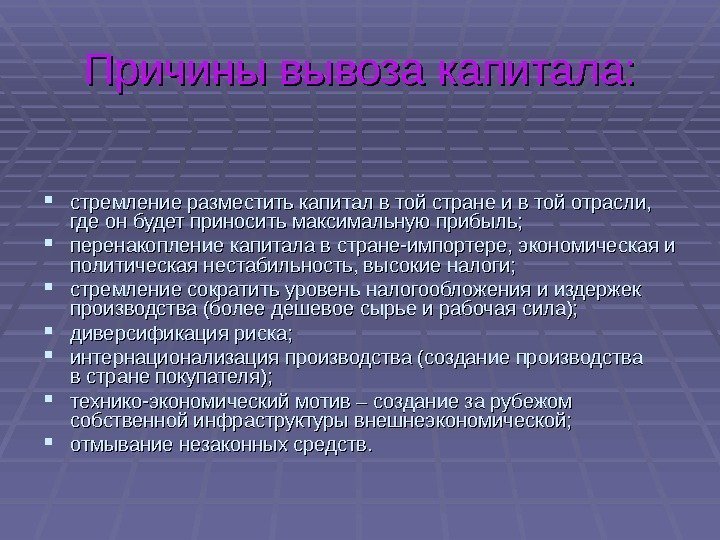 Причины вывоза капитала:

- стремление разместить капитал в той стране и в той отрасли, где он будет приносить максимальную прибыль;
- перенакопление капитала в стране-импортере, экономическая и политическая нестабильность, высокие налоги;
- стремление сократить уровень налогообложения и издержек производства (более дешевое сырье и рабочая сила);
- диверсификация риска;
- интернационализация производства (создание производства в стране покупателя);
- технико-экономический мотив – создание за рубежом собственной инфраструктуры внешнеэкономической;
- отмывание незаконных средств.